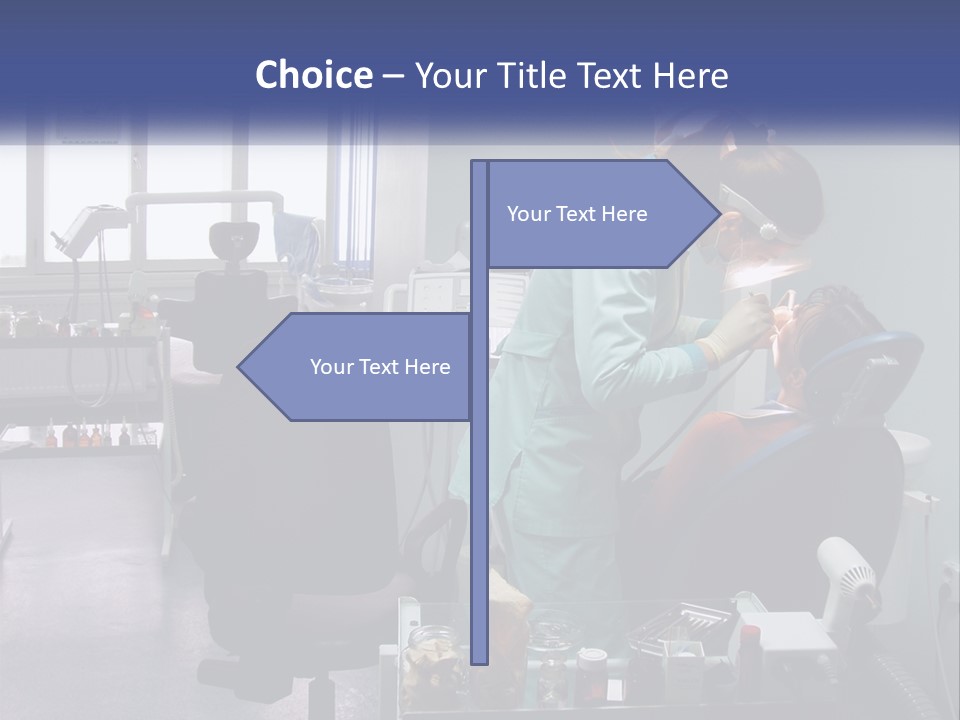 Choice – Your Title Text Here

Your Text Here

Your Text Here